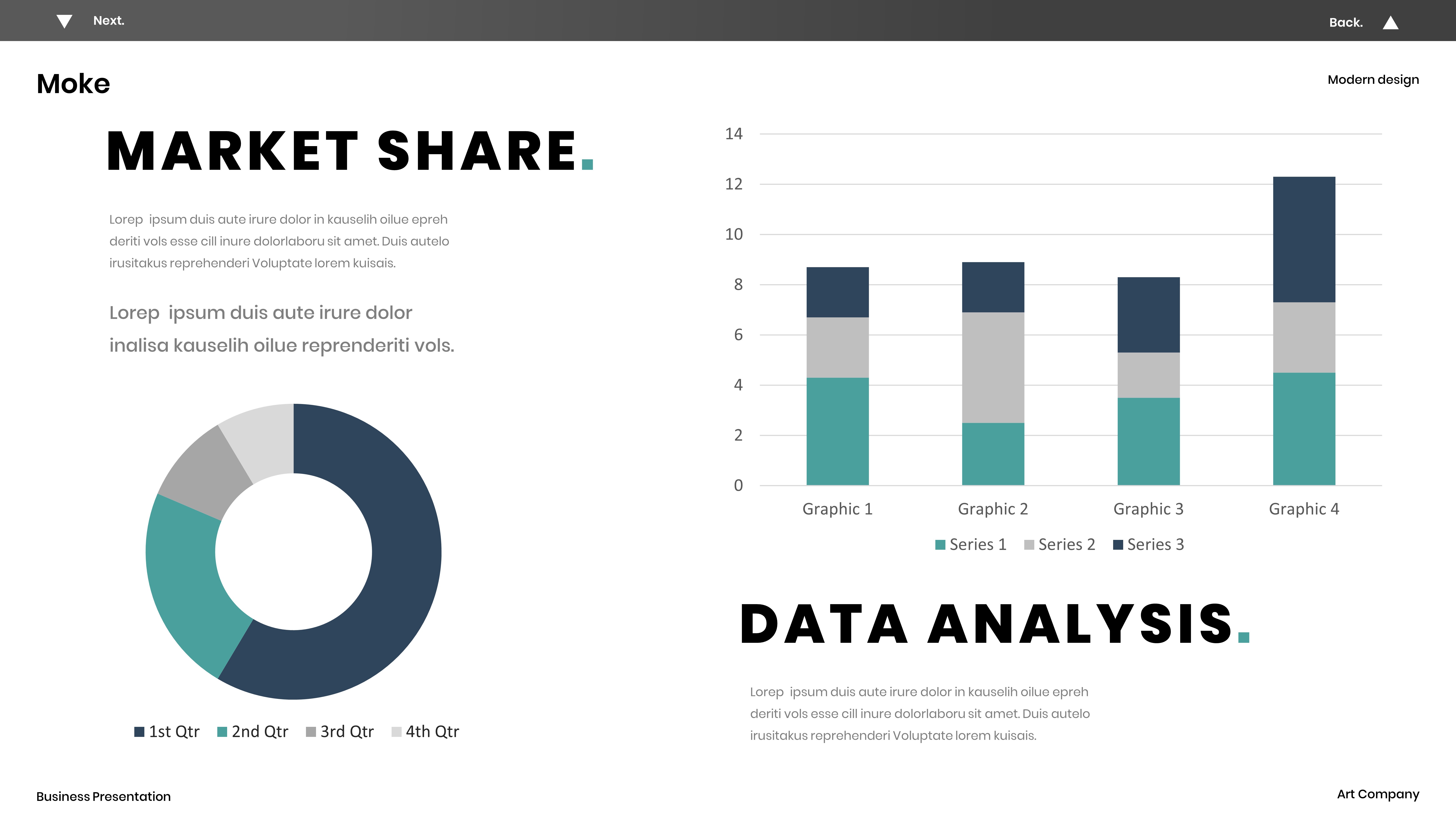 Next.

Back.

Moke

Modern design

MARKET SHARE.

Lorep ipsum duis aute irure dolor in kauselih oilue epreh deriti vols esse cill inure dolorlaboru sit amet. Duis autelo irusitakus reprehenderi Voluptate lorem kuisais.

Lorep ipsum duis aute irure dolor inalisa kauselih oilue reprenderiti vols.

1st Qtr 2nd Qtr 3rd Qtr 4th Qtr

14
12
10
8
6
4
2
0

Graphic 1 Graphic 2 Graphic 3 Graphic 4

Series 1 Series 2 Series 3

DATA ANALYSIS.

Lorep ipsum duis aute irure dolor in kauselih oilue epreh deriti vols esse cill inure dolorlaboru sit amet. Duis autelo irusitakus reprehenderi Voluptate lorem kuisais.

Business Presentation

Art Company